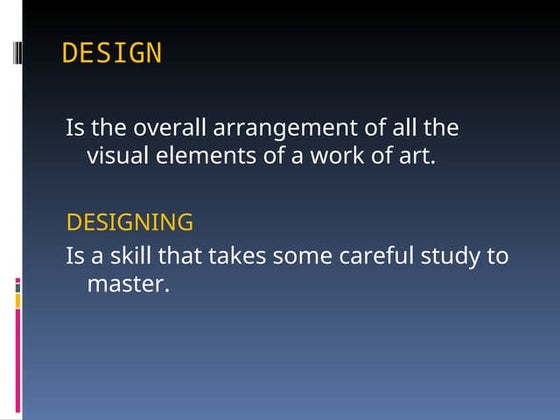 DESIGN

Is the overall arrangement of all the visual elements of a work of art.

DESIGNING

Is a skill that takes some careful study to master.